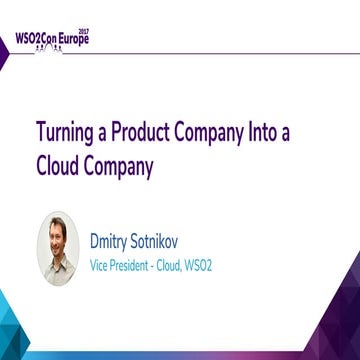 WSO2Con Europe 2017

Turning a Product Company Into a Cloud Company

Dmitry Sotnikov
Vice President - Cloud, WSO2